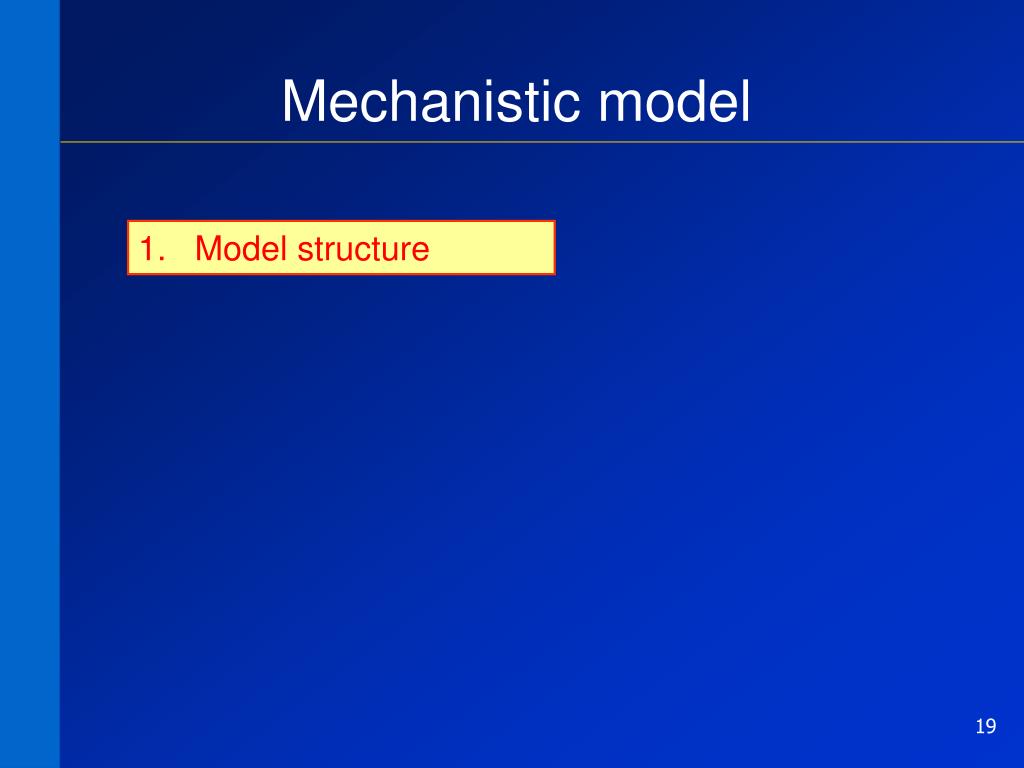 Mechanistic model

1. Model structure

19